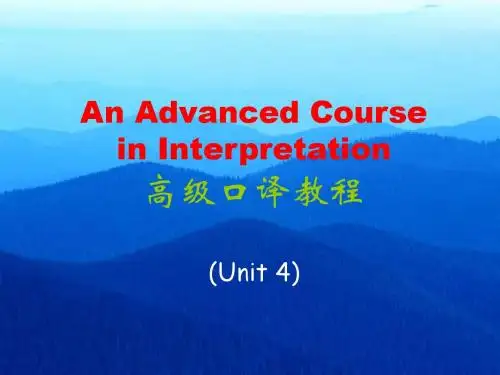 An Advanced Course in Interpretation
高级口译教程

(Unit 4)